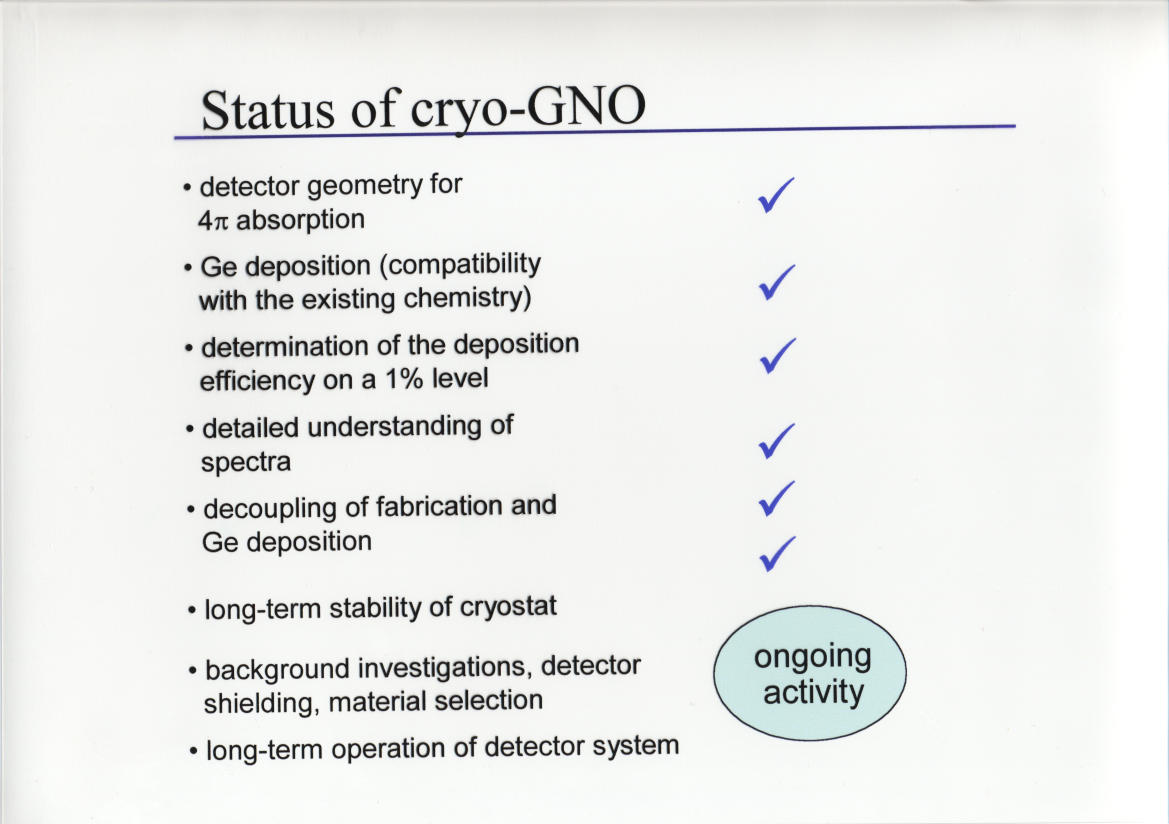 Status of cryo-GNO

• detector geometry for $4\pi$ absorption ✓

• Ge deposition (compatibility with the existing chemistry) ✓

• determination of the deposition efficiency on a 1% level ✓

• detailed understanding of spectra ✓

• decoupling of fabrication and Ge deposition ✓ ✓

• long-term stability of cryostat

• background investigations, detector shielding, material selection

• long-term operation of detector system

ongoing activity